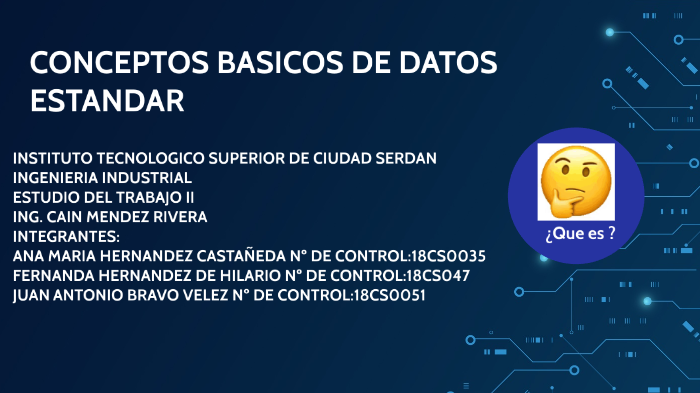 CONCEPTOS BASICOS DE DATOS ESTANDAR

INSTITUTO TECNOLOGICO SUPERIOR DE CIUDAD SERDAN
INGENIERIA INDUSTRIAL
ESTUDIO DEL TRABAJO II
ING. CAIN MENDEZ RIVERA
INTEGRANTES:
ANA MARIA HERNANDEZ CASTAÑEDA N° DE CONTROL:18CS0035
FERNANDA HERNANDEZ DE HILARIO N° DE CONTROL:18CS047
JUAN ANTONIO BRAVO VELEZ N° DE CONTROL:18CS0051

¿Que es ?